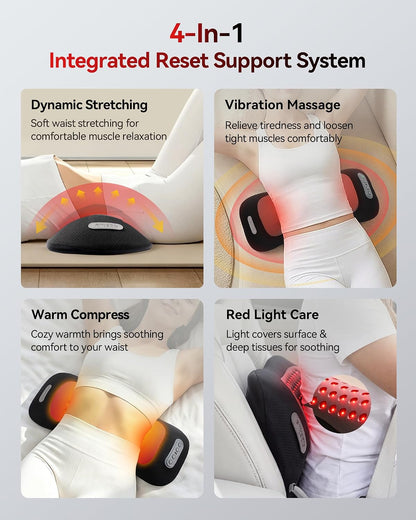 4-In-1
Integrated Reset Support System

Dynamic Stretching
Soft waist stretching for comfortable muscle relaxation

Vibration Massage
Relieve tiredness and loosen tight muscles comfortably

Warm Compress
Cozy warmth brings soothing comfort to your waist

Red Light Care
Light covers surface & deep tissues for soothing